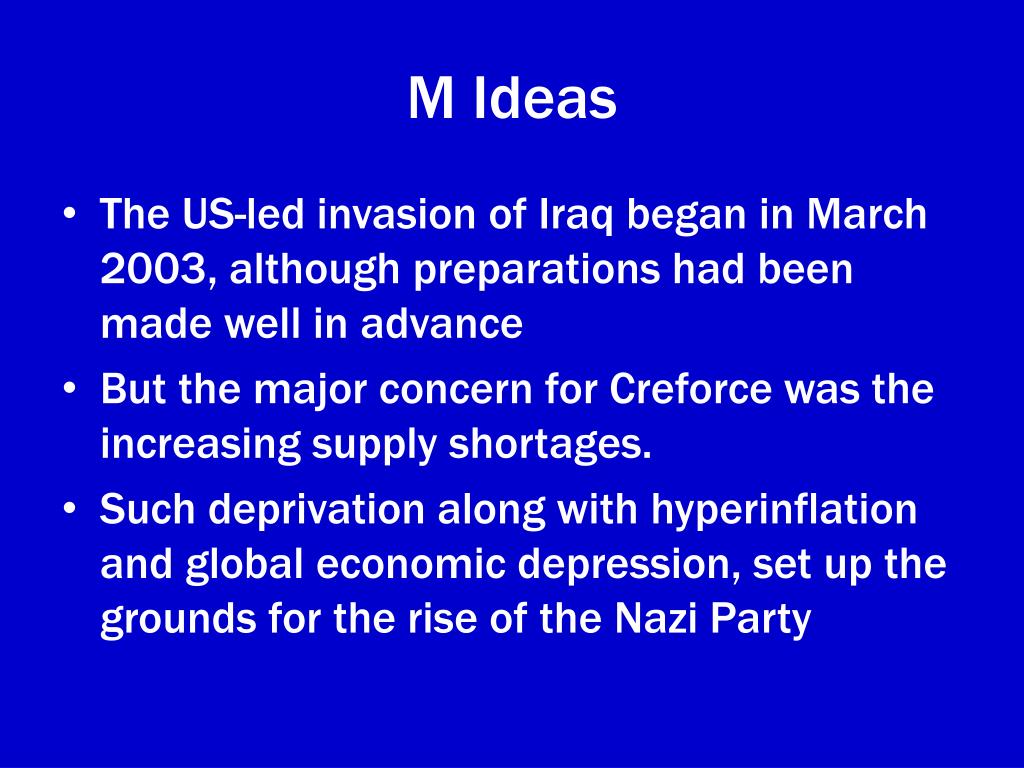 M Ideas

• The US-led invasion of Iraq began in March 2003, although preparations had been made well in advance
• But the major concern for Creforce was the increasing supply shortages.
• Such deprivation along with hyperinflation and global economic depression, set up the grounds for the rise of the Nazi Party